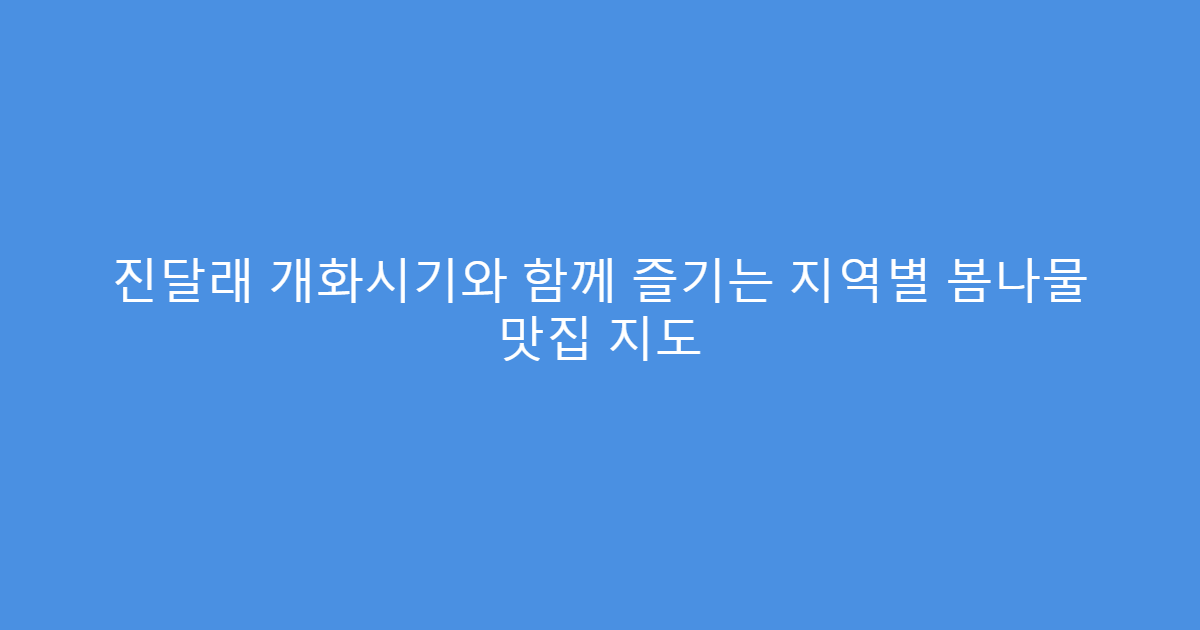 진달래 개화시기와 함께 즐기는 지역별 봄나물 맛집 지도